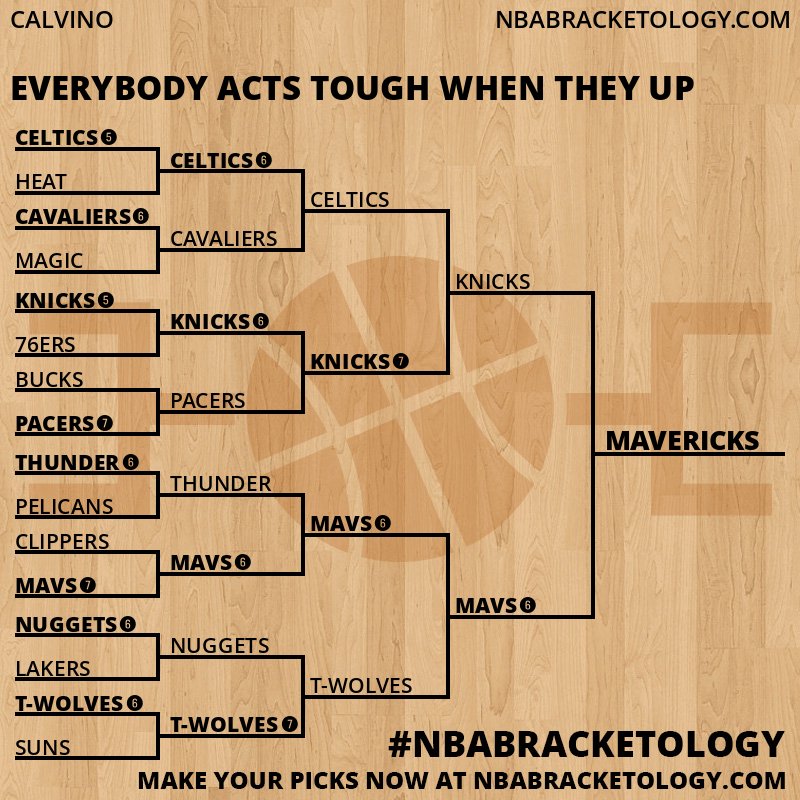 CALVINO

NBABRACKETOLOGY.COM

EVERYBODY ACTS TOUGH WHEN THEY UP

CELTICS 5
HEAT
CAVALIERS 6
MAGIC
KNICKS 5
76ERS
BUCKS
PACERS 7
THUNDER 6
PELICANS
CLIPPERS
MAVS 7
NUGGETS 6
LAKERS
T-WOLVES 6
SUNS

CELTICS 6
CAVALIERS
KNICKS 6
PACERS
THUNDER
MAVS 6
NUGGETS
T-WOLVES 7

CELTICS
KNICKS 7
MAVS 6
T-WOLVES

KNICKS
MAVS 6

MAVERICKS

#NBABRACKETOLOGY

MAKE YOUR PICKS NOW AT NBABRACKETOLOGY.COM